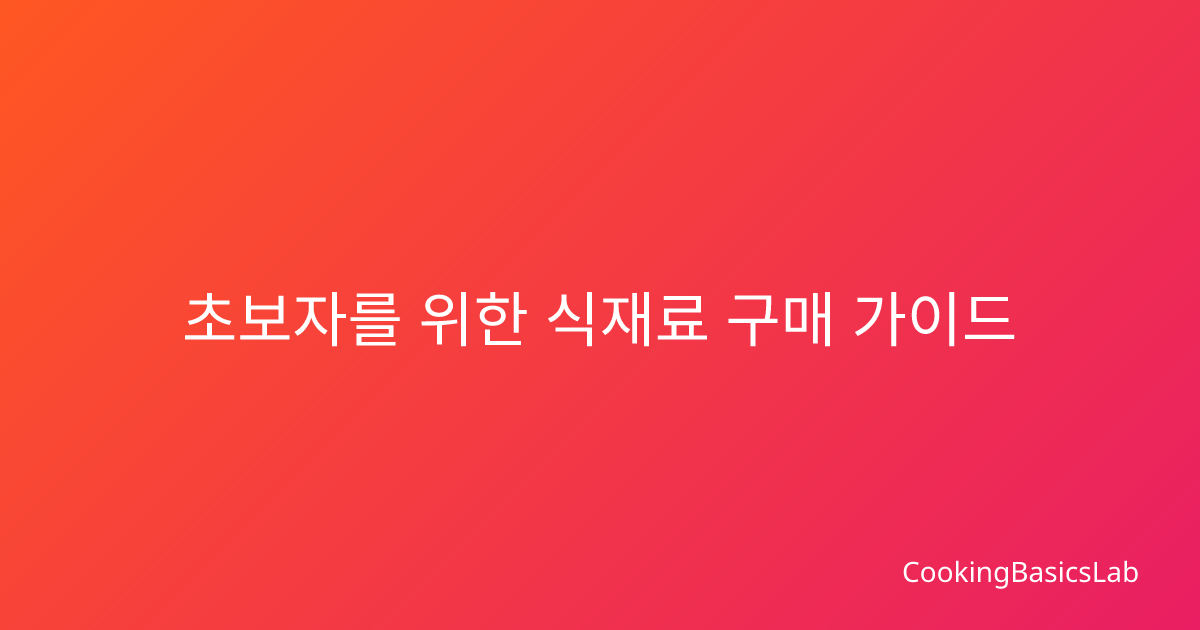 초보자를 위한 식재료 구매 가이드

CookingBasicsLab